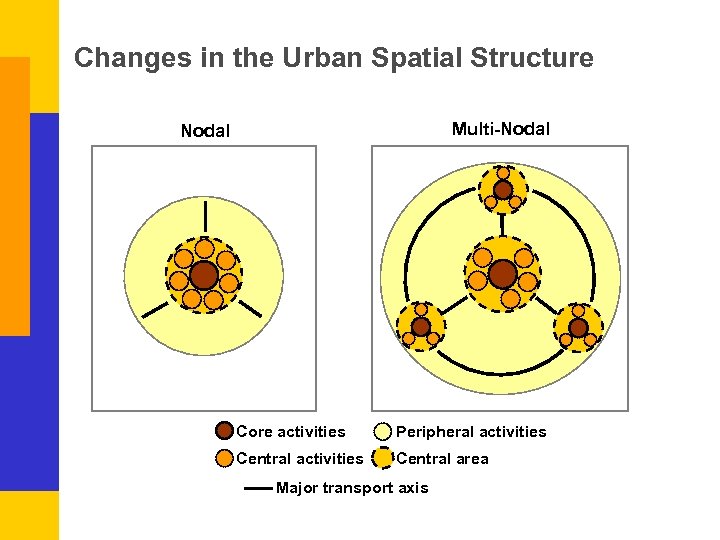 Changes in the Urban Spatial Structure

Nodal

Multi-Nodal

Core activities

Peripheral activities

Central activities

Central area

Major transport axis